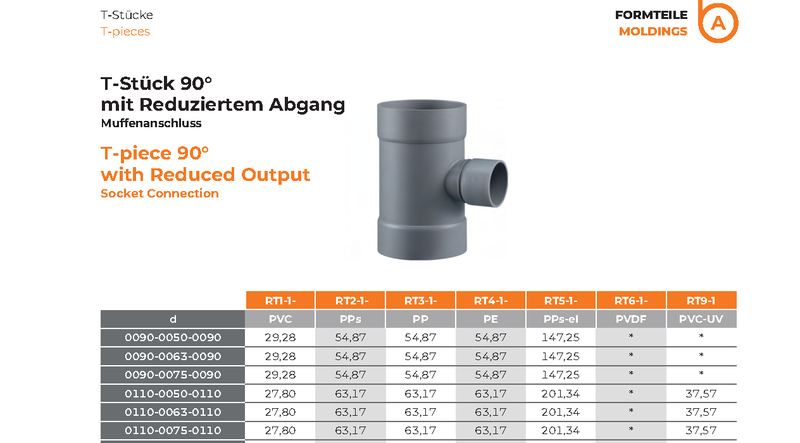 T-Stücke
T-pieces

FORMTEILE
MOLDINGS

A

T-Stück 90°
mit Reduziertem Abgang
Muffenanschluss

T-piece 90°
with Reduced Output
Socket Connection

| | RT1-1- | RT2-1- | RT3-1- | RT4-1- | RT5-1- | RT6-1- | RT9-1 |
|---|---|---|---|---|---|---|---|
| d | PVC | PPs | PP | PE | PPs-el | PVDF | PVC-UV |
| 0090-0050-0090 | 29,28 | 54,87 | 54,87 | 54,87 | 147,25 | * | * |
| 0090-0063-0090 | 29,28 | 54,87 | 54,87 | 54,87 | 147,25 | * | * |
| 0090-0075-0090 | 29,28 | 54,87 | 54,87 | 54,87 | 147,25 | * | * |
| 0110-0050-0110 | 27,80 | 63,17 | 63,17 | 63,17 | 201,34 | * | 37,57 |
| 0110-0063-0110 | 27,80 | 63,17 | 63,17 | 63,17 | 201,34 | * | 37,57 |
| 0110-0075-0110 | 27,80 | 63,17 | 63,17 | 63,17 | 201,34 | * | 37,57 |